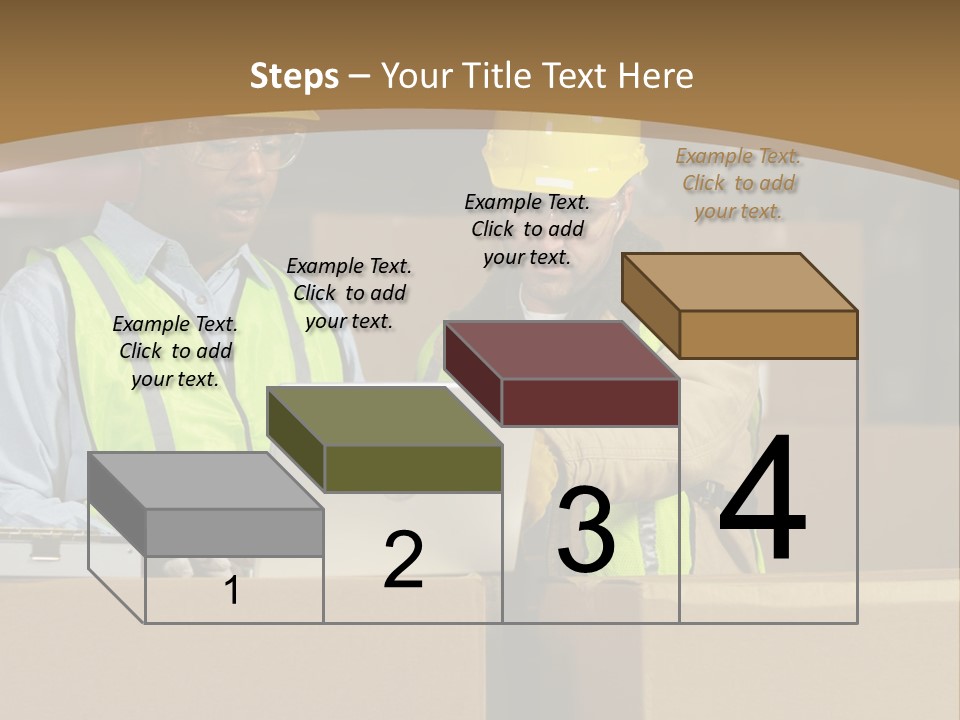 Steps – Your Title Text Here

Example Text. Click to add your text.

Example Text. Click to add your text.

Example Text. Click to add your text.

Example Text. Click to add your text.

1

2

3

4